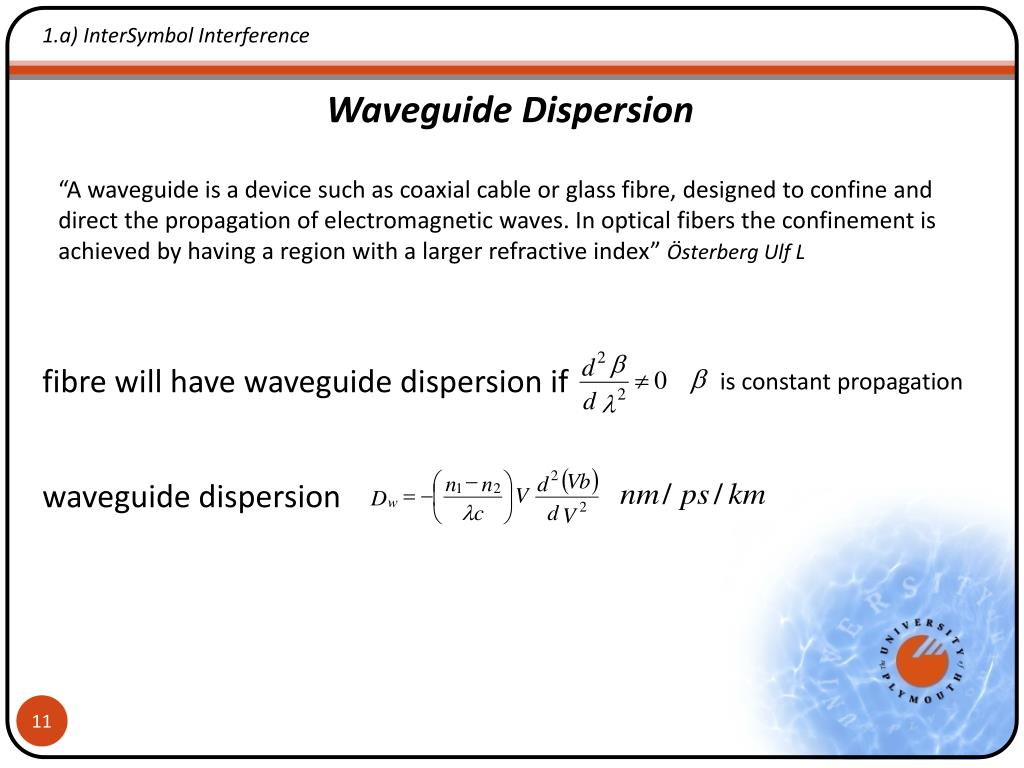 1.a) InterSymbol Interference

Waveguide Dispersion

“A waveguide is a device such as coaxial cable or glass fibre, designed to confine and direct the propagation of electromagnetic waves. In optical fibers the confinement is achieved by having a region with a larger refractive index” Österberg Ulf L

fibre will have waveguide dispersion if $\frac{d^2\beta}{d\lambda^2} \neq 0$ $\beta$ is constant propagation

waveguide dispersion $D_w = -\left(\frac{n_1 - n_2}{\lambda c}\right) V \frac{d^2(Vb)}{dV^2}$ $nm/ps/km$

UNIVERSITY of PLYMOUTH

11